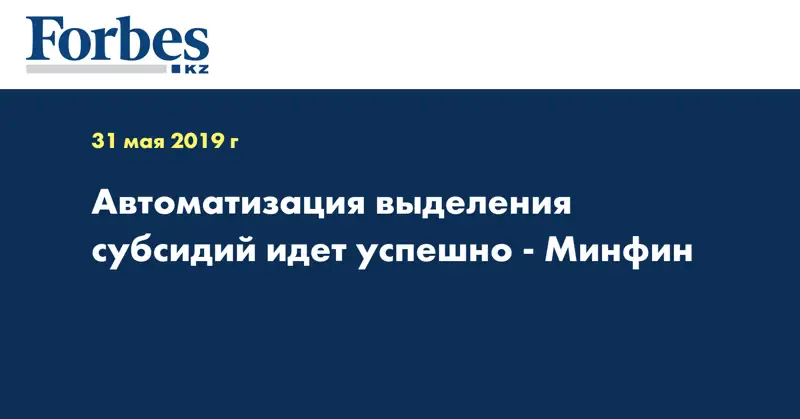 Forbes
KZ

31 мая 2019 г

Автоматизация выделения субсидий идет успешно - Минфин